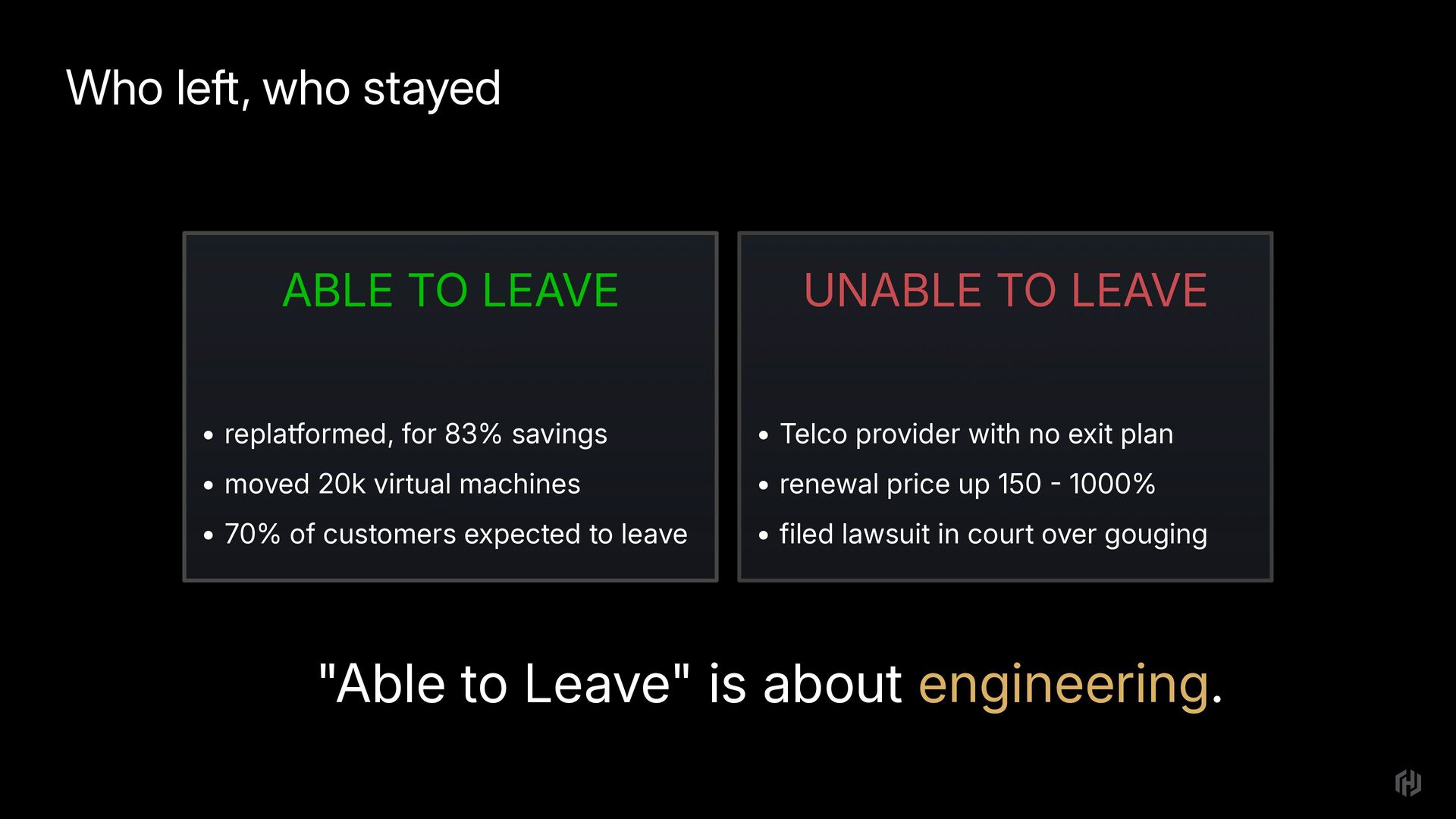 Who left, who stayed

ABLE TO LEAVE

• replatformed, for 83% savings
• moved 20k virtual machines
• 70% of customers expected to leave

UNABLE TO LEAVE

• Telco provider with no exit plan
• renewal price up 150 - 1000%
• filed lawsuit in court over gouging

"Able to Leave" is about engineering.